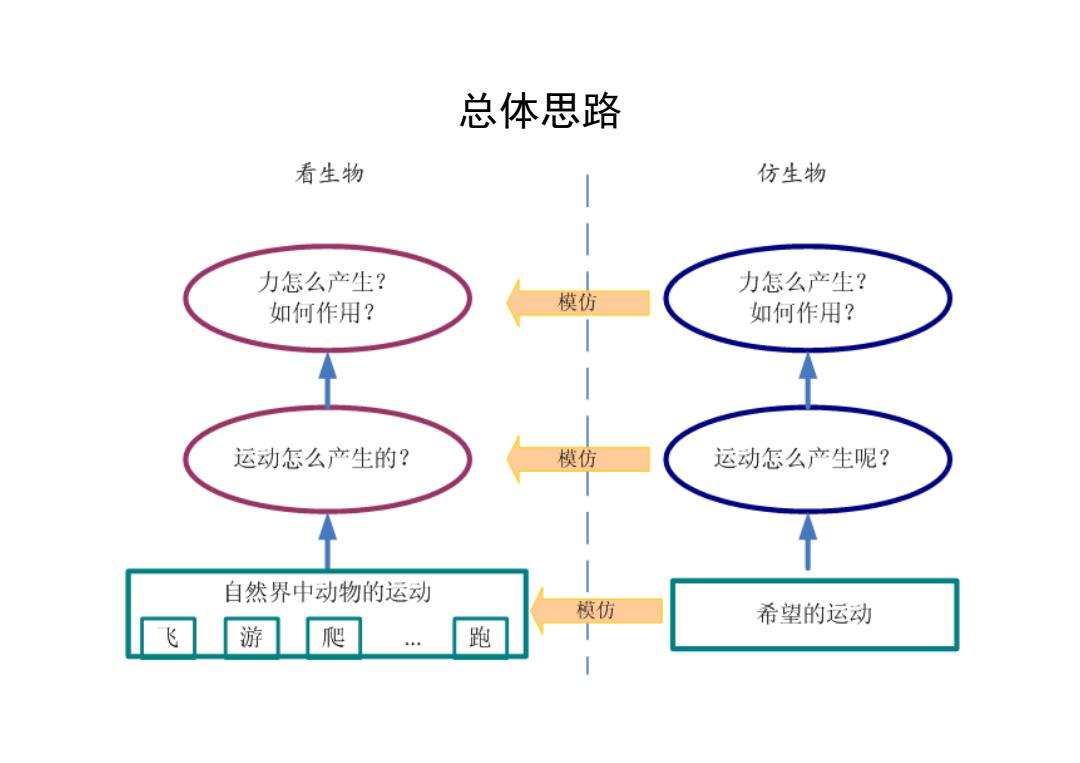 总体思路

看生物

仿生物

力怎么产生？
如何作用？

模仿

力怎么产生？
如何作用？

运动怎么产生的？

模仿

运动怎么产生呢？

自然界中动物的运动

飞

游

爬

...

跑

模仿

希望的运动